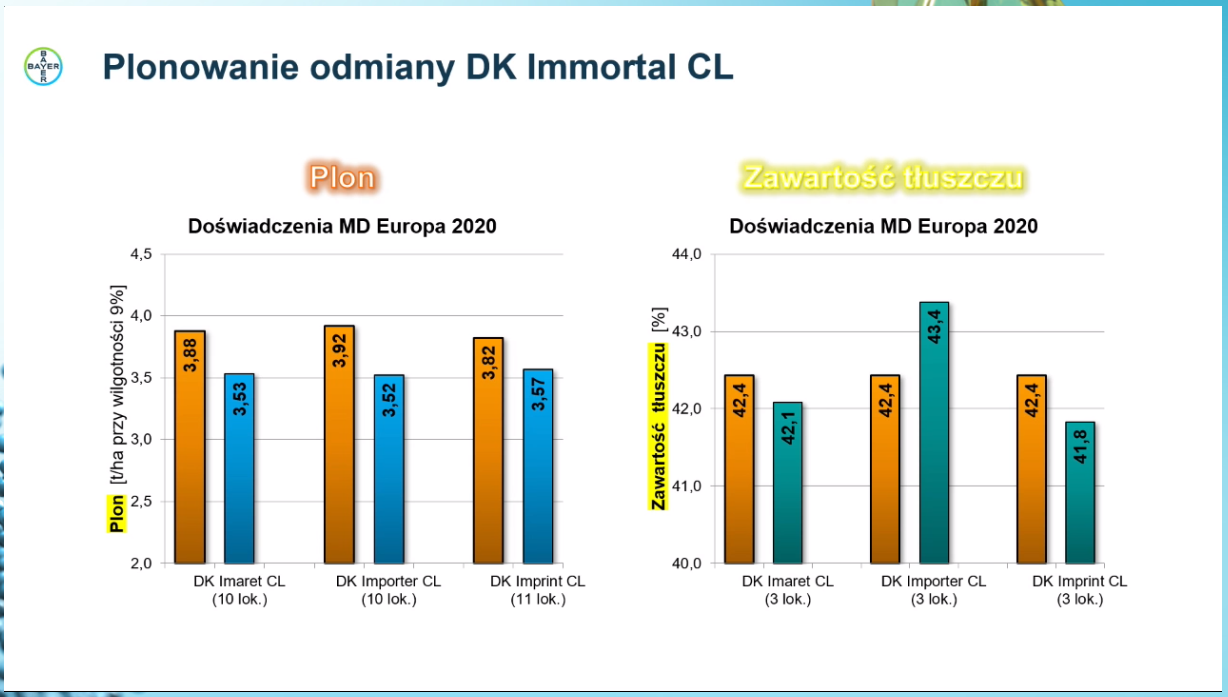 BAYER

Plonowanie odmiany DK Immortal CL

Plon

Doświadczenia MD Europa 2020

Plon [t/ha przy wilgotności 9%]

4,5
4,0
3,5
3,0
2,5
2,0

3,88
3,53
3,92
3,52
3,82
3,57

DK Imaret CL (10 lok.)
DK Importer CL (10 lok.)
DK Imprint CL (11 lok.)

Zawartość tłuszczu

Doświadczenia MD Europa 2020

Zawartość tłuszczu [%]

44,0
43,0
42,0
41,0
40,0

42,4
42,1
42,4
43,4
42,4
41,8

DK Imaret CL (3 lok.)
DK Importer CL (3 lok.)
DK Imprint CL (3 lok.)